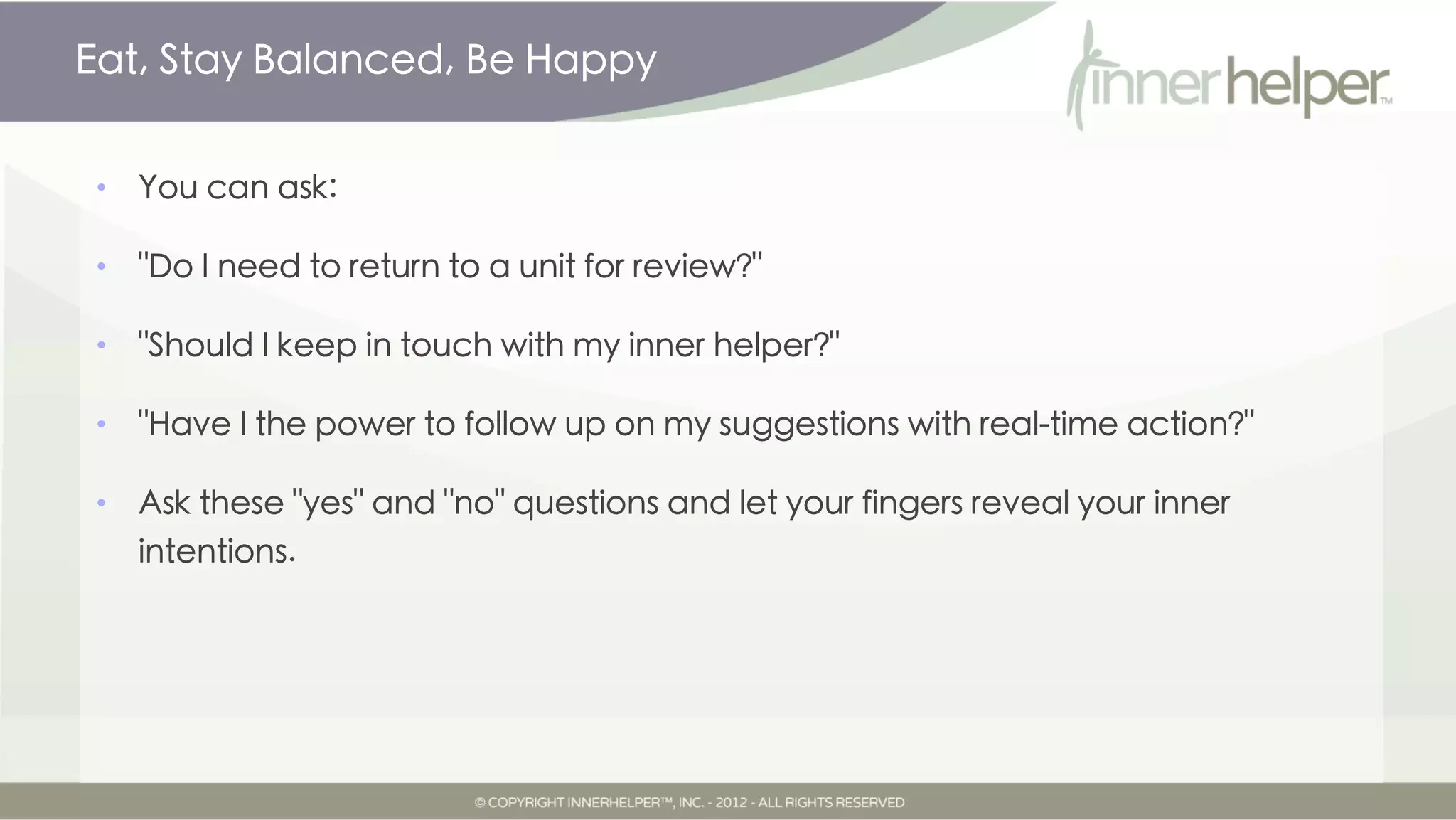 Eat, Stay Balanced, Be Happy

innerhelper™

• You can ask:

• "Do I need to return to a unit for review?"

• "Should I keep in touch with my inner helper?"

• "Have I the power to follow up on my suggestions with real-time action?"

• Ask these "yes" and "no" questions and let your fingers reveal your inner intentions.

© COPYRIGHT INNERHELPER™, INC. - 2012 - ALL RIGHTS RESERVED